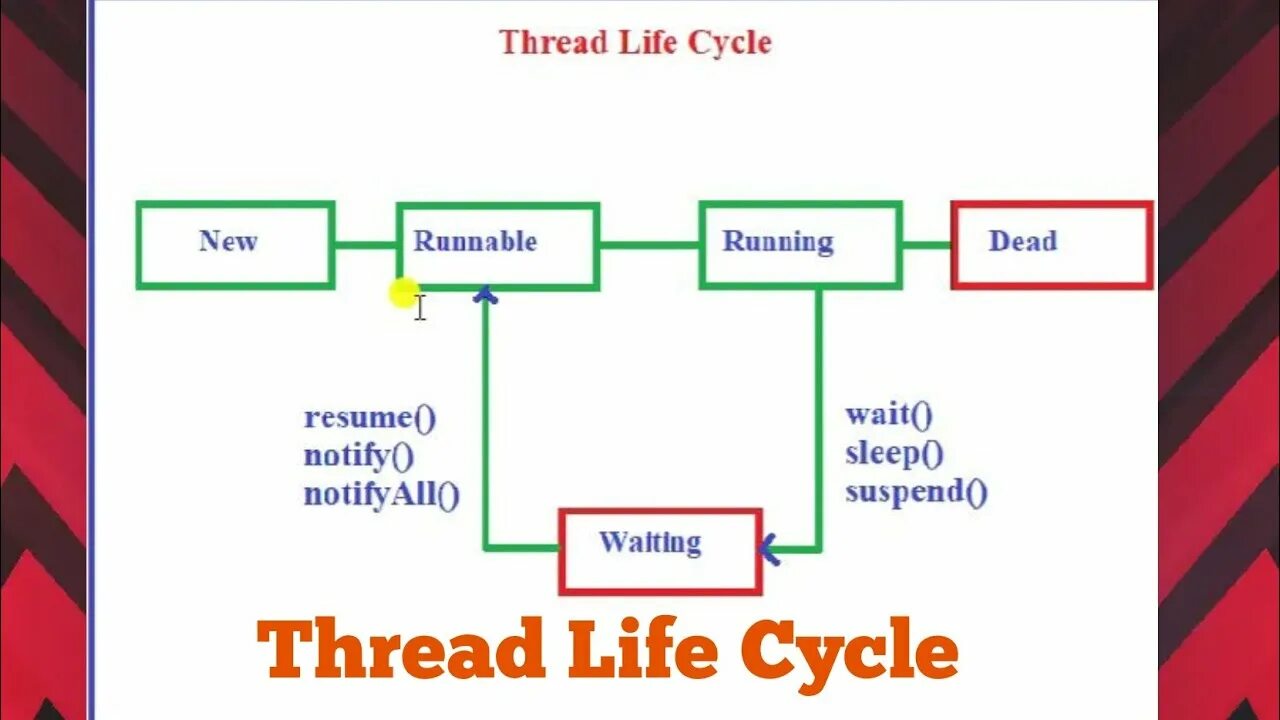 Thread Life Cycle

New

Runnable

Running

Dead

resume()
notify()
notifyAll()

wait()
sleep()
suspend()

Waiting

Thread Life Cycle